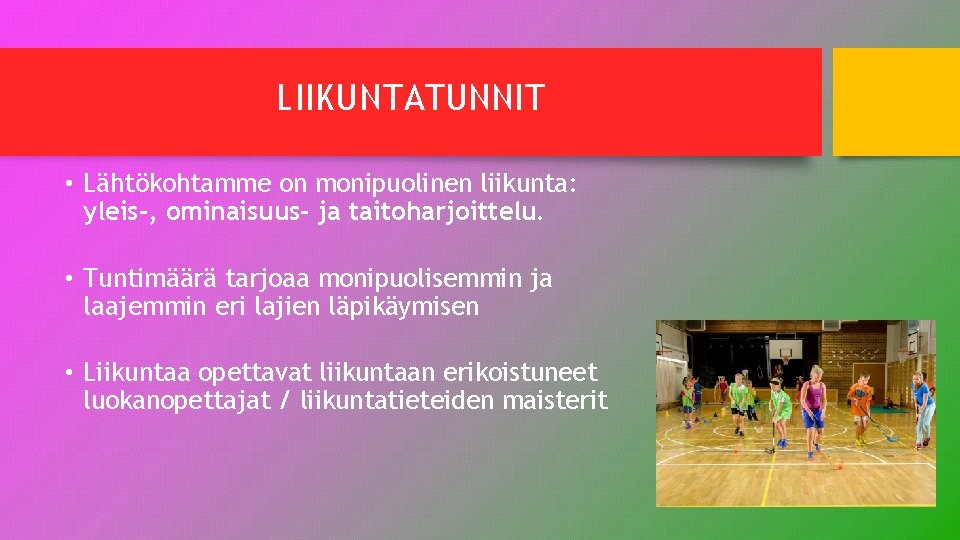 LIIKUNTATUNNIT

• Lähtökohtamme on monipuolinen liikunta: yleis-, ominaisuus- ja taitoharjoittelu.

• Tuntimäärä tarjoaa monipuolisemmin ja laajemmin eri lajien läpikäymisen

• Liikuntaa opettavat liikuntaan erikoistuneet luokanopettajat / liikuntatieteiden maisterit